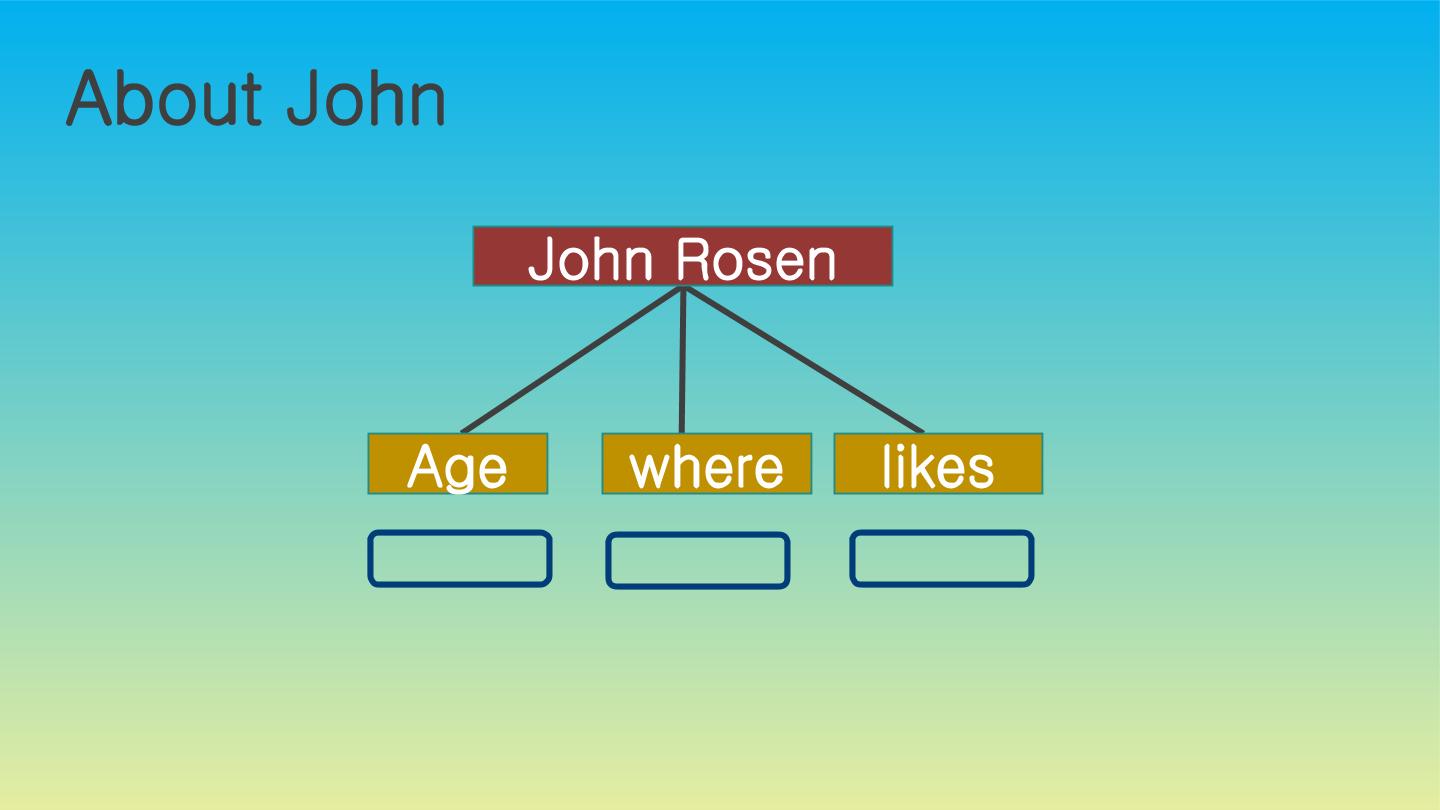 About John

John Rosen

Age

where

likes